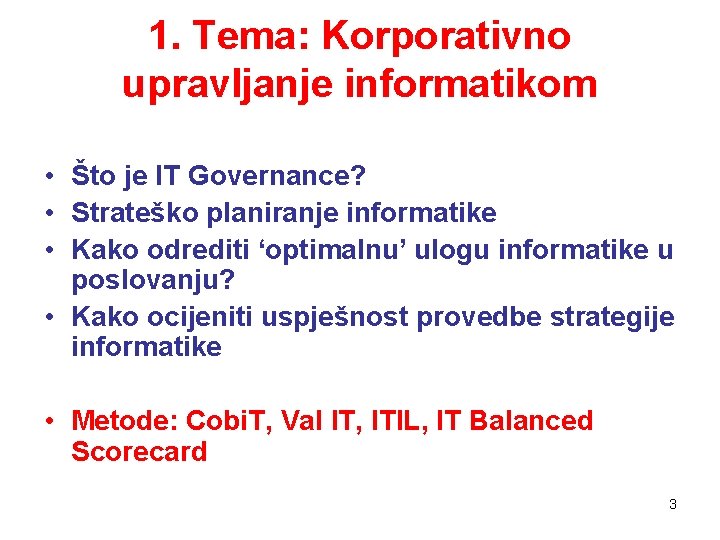 1. Tema: Korporativno upravljanje informatikom

• Što je IT Governance?
• Strateško planiranje informatike
• Kako odrediti ‘optimalnu’ ulogu informatike u poslovanju?
• Kako ocijeniti uspješnost provedbe strategije informatike

• Metode: CobiT, Val IT, ITIL, IT Balanced Scorecard

3